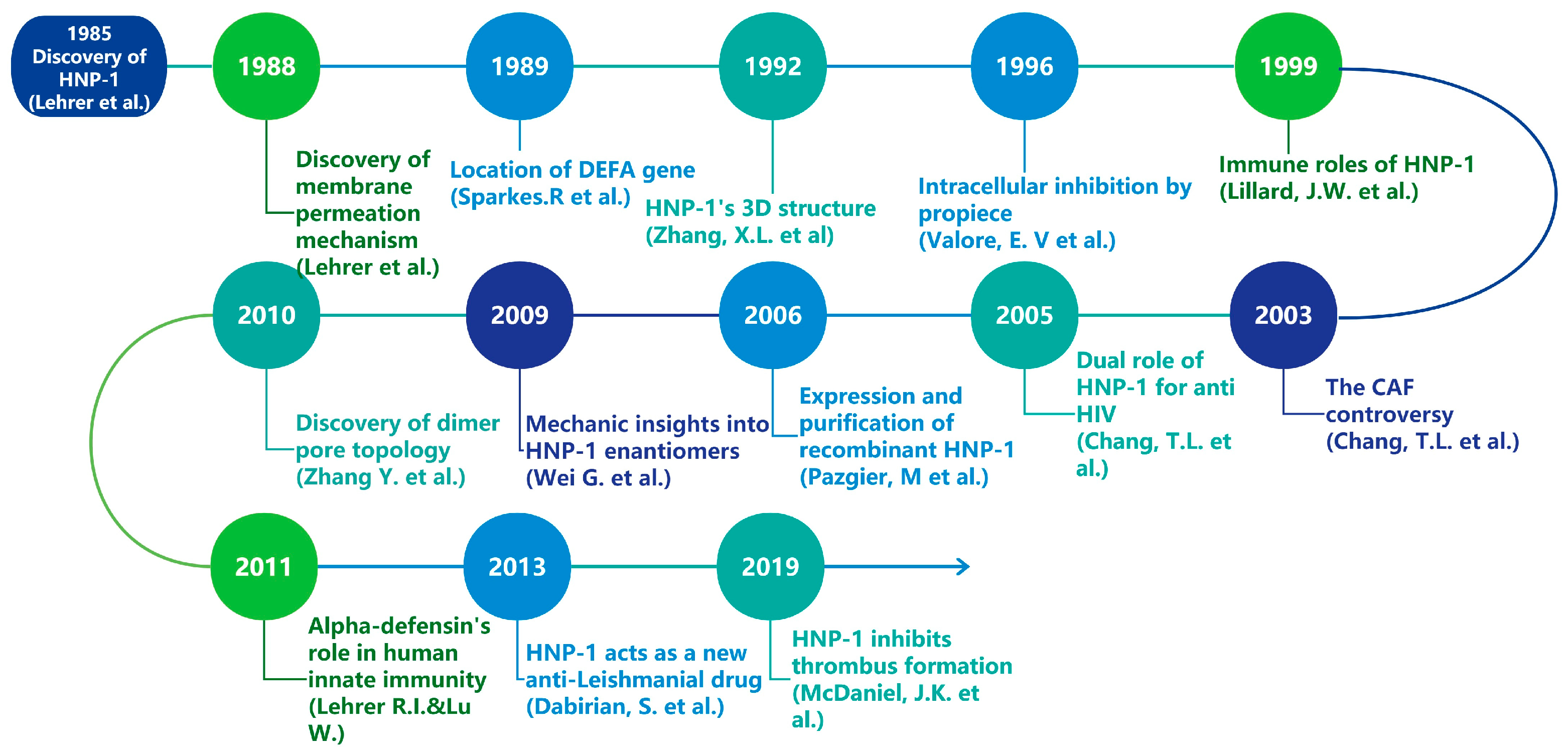 1985 Discovery of HNP-1 (Lehrer et al.)

1988

Discovery of membrane permeation mechanism (Lehrer et al.)

1989

Location of DEFA gene (Sparkes.R et al.)

1992

HNP-1's 3D structure (Zhang, X.L. et al)

1996

Intracellular inhibition by propiece (Valore, E. V et al.)

1999

Immune roles of HNP-1 (Lillard, J.W. et al.)

2003

The CAF controversy (Chang, T.L. et al.)

2005

Dual role of HNP-1 for anti HIV (Chang, T.L. et al.)

2006

Expression and purification of recombinant HNP-1 (Pazgier, M et al.)

2009

Mechanic insights into HNP-1 enantiomers (Wei G. et al.)

2010

Discovery of dimer pore topology (Zhang Y. et al.)

2011

Alpha-defensin's role in human innate immunity (Lehrer R.I.&Lu W.)

2013

HNP-1 acts as a new anti-Leishmanial drug (Dabirian, S. et al.)

2019

HNP-1 inhibits thrombus formation (McDaniel, J.K. et al.)